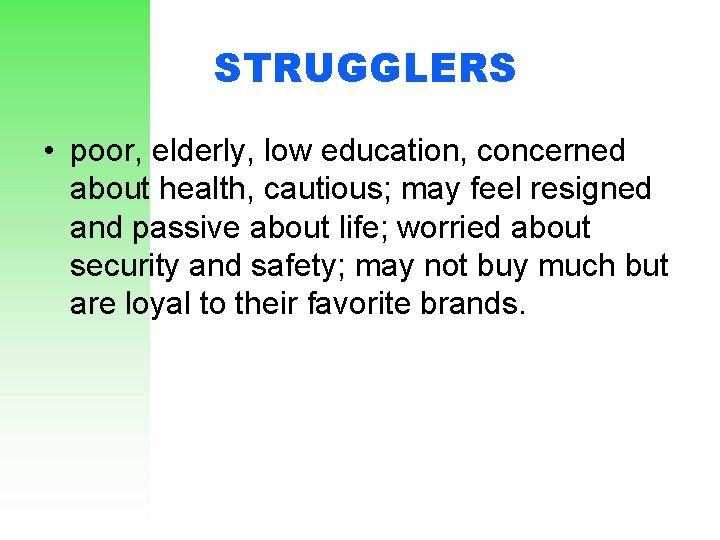 STRUGGLERS

• poor, elderly, low education, concerned about health, cautious; may feel resigned and passive about life; worried about security and safety; may not buy much but are loyal to their favorite brands.